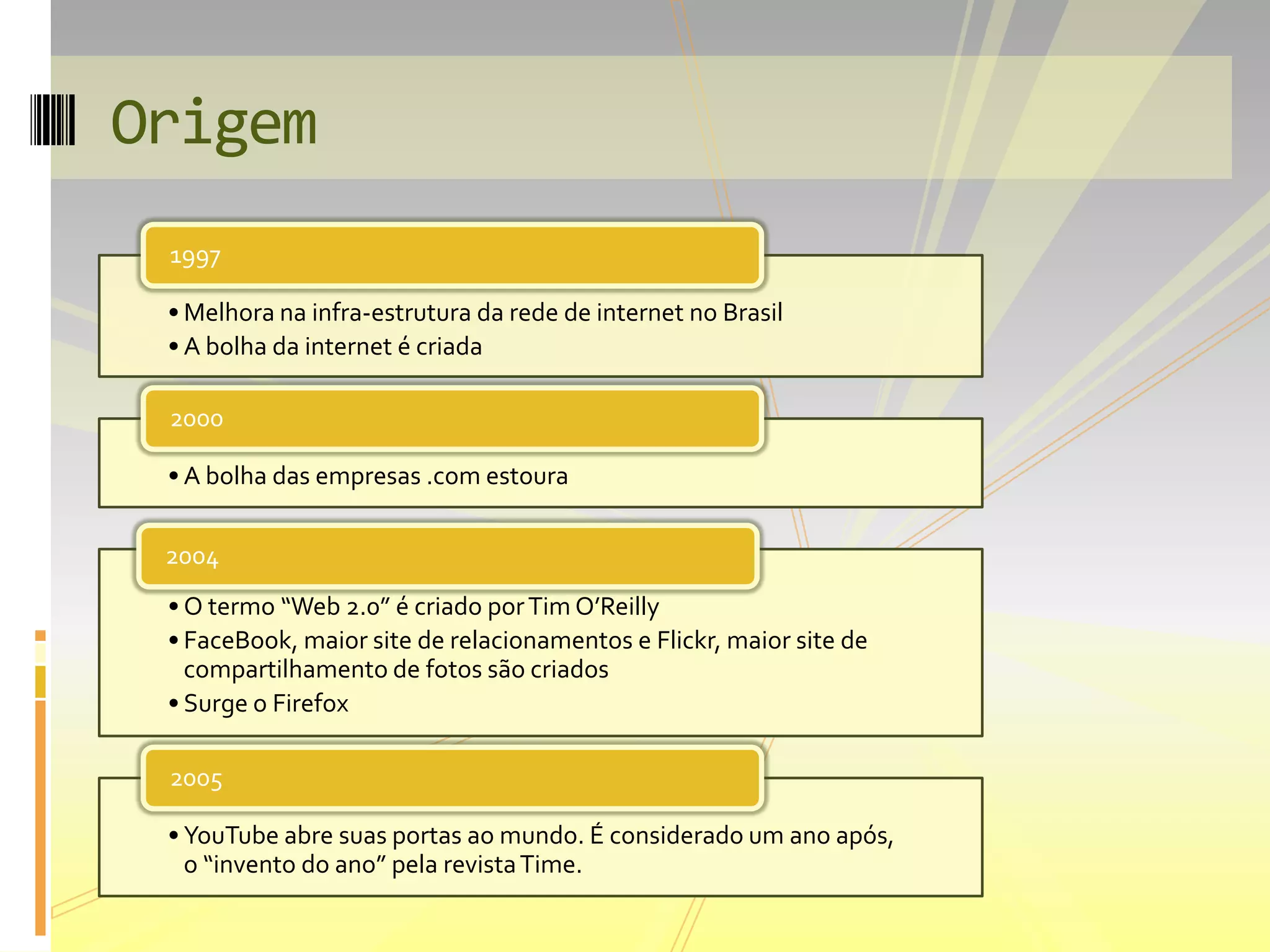 Origem

1997

• Melhora na infra-estrutura da rede de internet no Brasil
• A bolha da internet é criada

2000

• A bolha das empresas .com estoura

2004

• O termo “Web 2.0” é criado por Tim O’Reilly
• FaceBook, maior site de relacionamentos e Flickr, maior site de compartilhamento de fotos são criados
• Surge o Firefox

2005

• YouTube abre suas portas ao mundo. É considerado um ano após, o “invento do ano” pela revista Time.